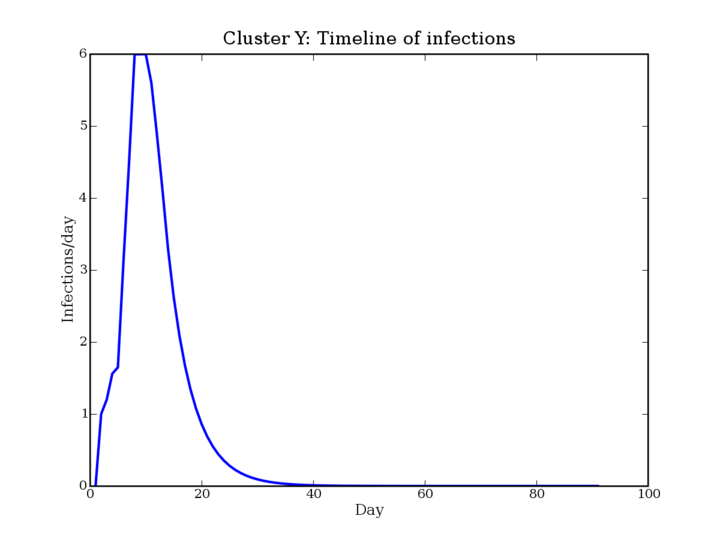 Cluster Y: Timeline of infections

Infections/day

6
5
4
3
2
1
0

0
20
40
60
80
100

Day